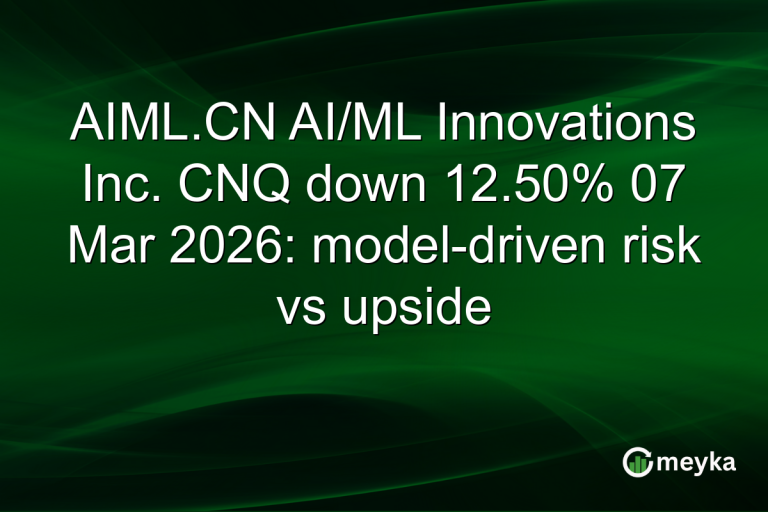 AIML.CN AI/ML Innovations Inc. CNQ down 12.50% 07 Mar 2026: model-driven risk vs upside

meyka